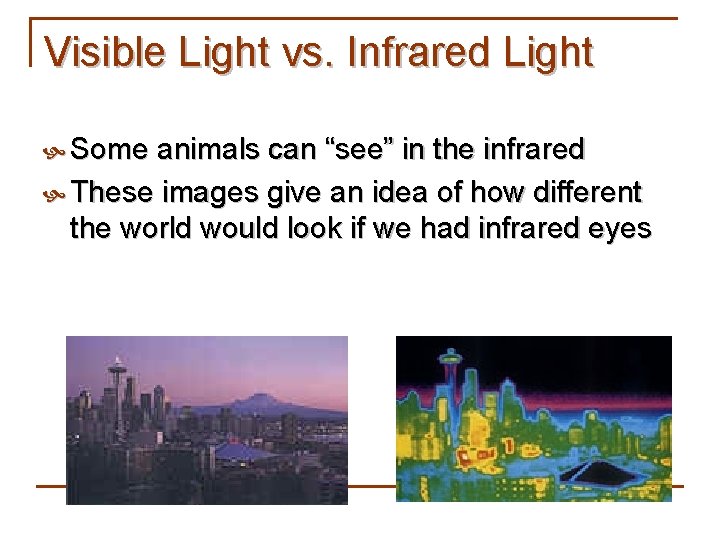 Visible Light vs. Infrared Light

Some animals can “see” in the infrared

These images give an idea of how different the world would look if we had infrared eyes